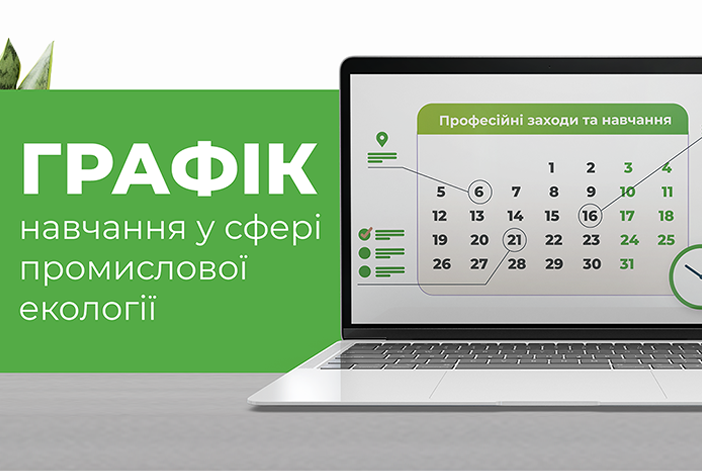 ГРАФІК
навчання у сфері промислової екології

Професійні заходи та навчання

|  |  |  | 1 | 2 | 3 | 4 |
|---|---|---|---|---|---|---|
| 5 | 6 | 7 | 8 | 9 | 10 | 11 |
| 12 | 13 | 14 | 15 | 16 | 17 | 18 |
| 19 | 20 | 21 | 22 | 23 | 24 | 25 |
| 26 | 27 | 28 | 29 | 30 | 31 |  |